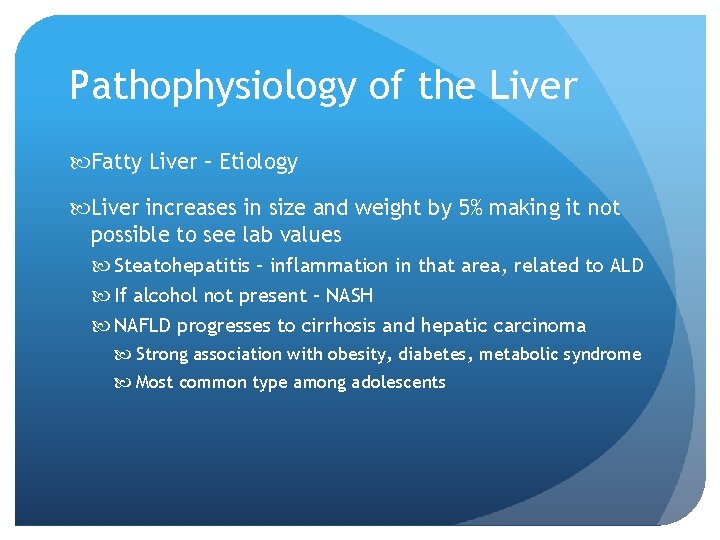 Pathophysiology of the Liver

Fatty Liver – Etiology

Liver increases in size and weight by 5% making it not possible to see lab values

Steatohepatitis – inflammation in that area, related to ALD

If alcohol not present – NASH

NAFLD progresses to cirrhosis and hepatic carcinoma

Strong association with obesity, diabetes, metabolic syndrome

Most common type among adolescents